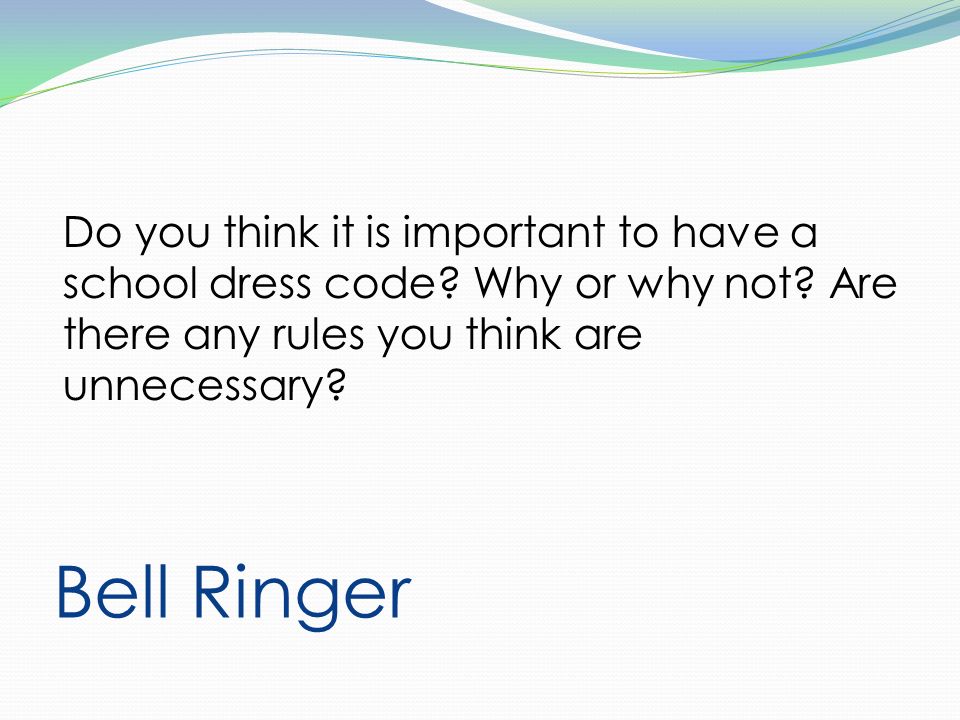 Do you think it is important to have a school dress code? Why or why not? Are there any rules you think are unnecessary?

Bell Ringer